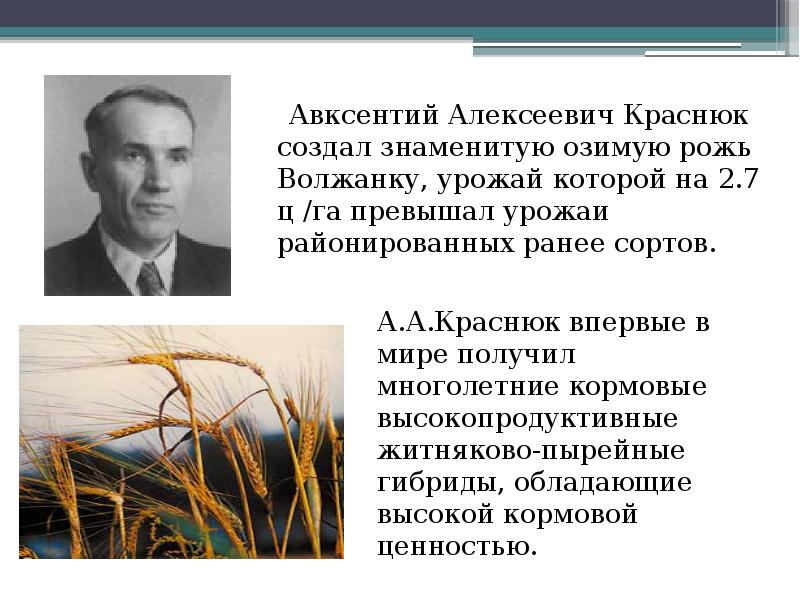 Авксентий Алексеевич Краснюк создал знаменитую озимую рожь Волжанку, урожай которой на 2.7 ц /га превышал урожаи районированных ранее сортов.

А.А.Краснюк впервые в мире получил многолетние кормовые высокопродуктивные житняково-пырейные гибриды, обладающие высокой кормовой ценностью.